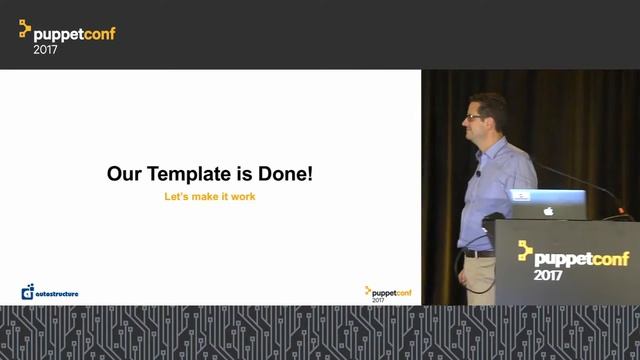 puppetconf
2017

Our Template is Done!

Let's make it work

autostructure

puppetconf
2017

puppetconf
2017